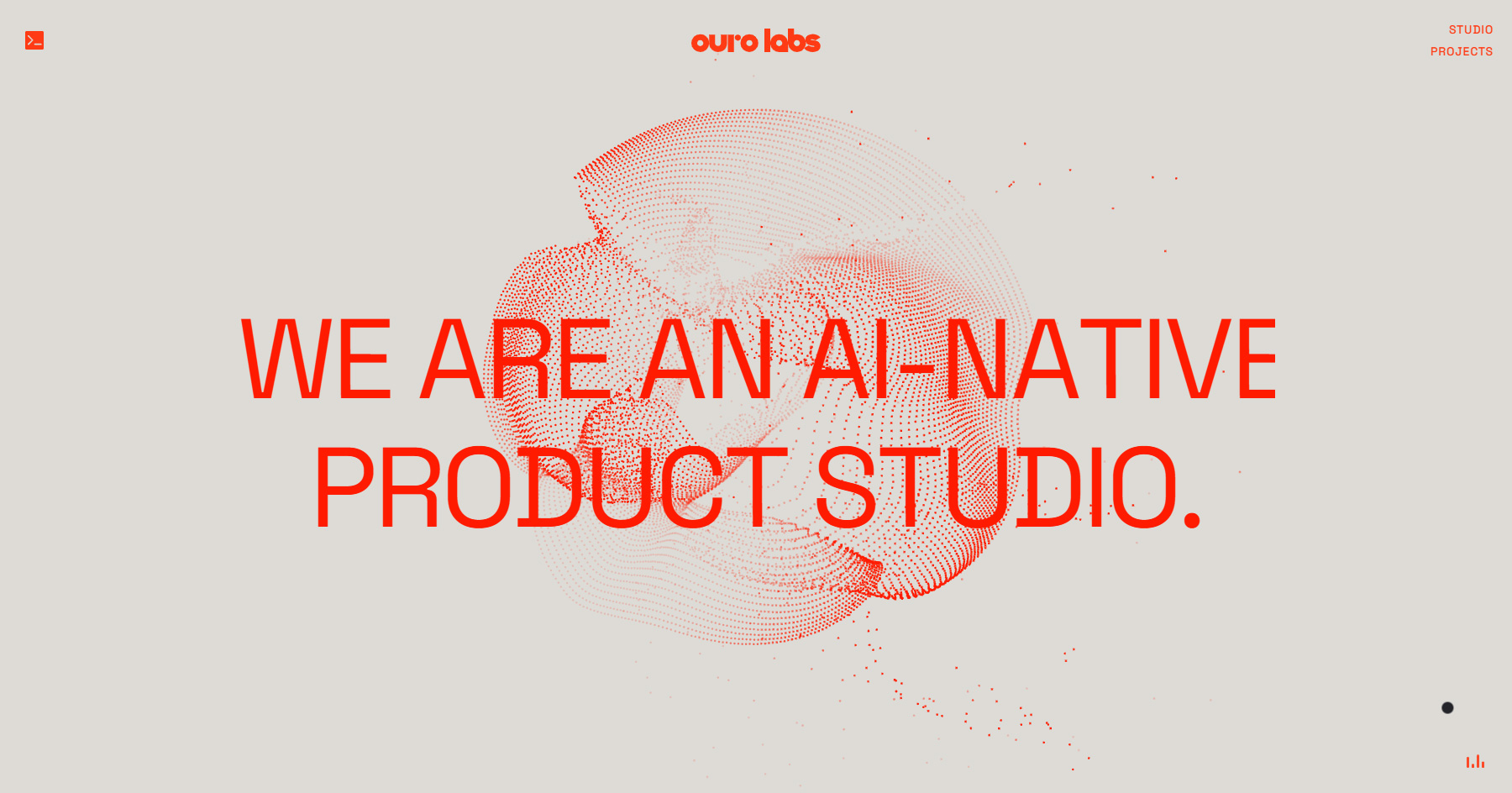 ouro labs

STUDIO
PROJECTS

WE ARE AN AI-NATIVE PRODUCT STUDIO.